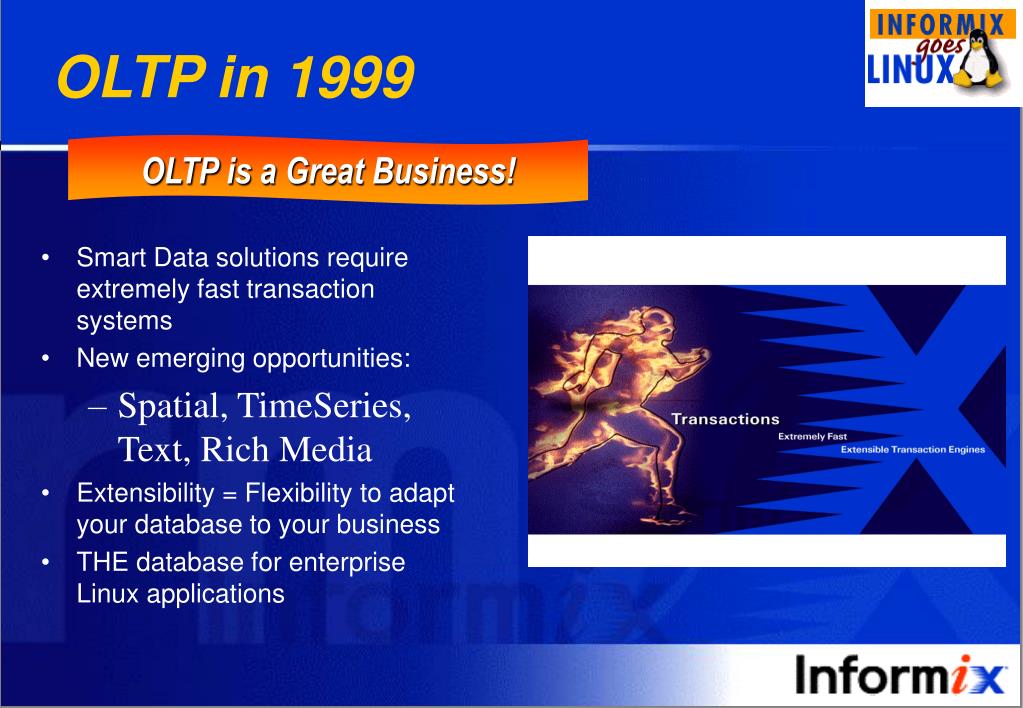 INFORMIX goes LINUX

OLTP in 1999

OLTP is a Great Business!

• Smart Data solutions require extremely fast transaction systems
• New emerging opportunities:
– Spatial, TimeSeries, Text, Rich Media
• Extensibility = Flexibility to adapt your database to your business
• THE database for enterprise Linux applications

Transactions
Extremely Fast
Extensible Transaction Engines

Informix